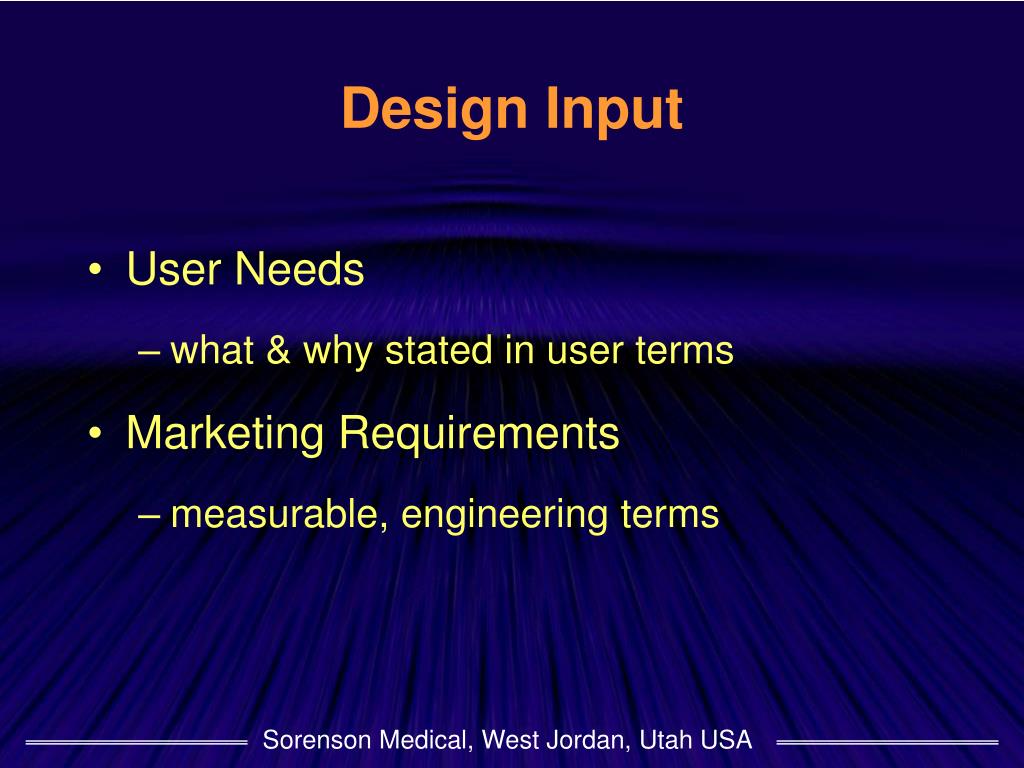 Design Input

• User Needs
– what & why stated in user terms
• Marketing Requirements
– measurable, engineering terms

Sorenson Medical, West Jordan, Utah USA